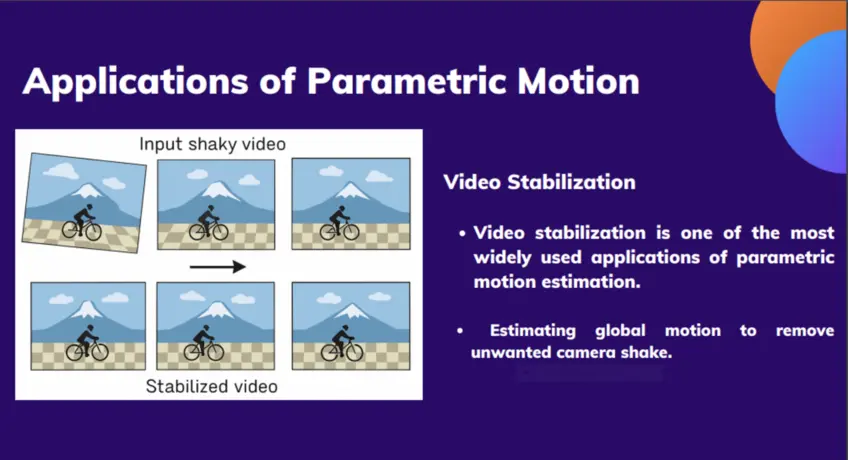 Applications of Parametric Motion

Input shaky video

Stabilized video

Video Stabilization

• Video stabilization is one of the most widely used applications of parametric motion estimation.

• Estimating global motion to remove unwanted camera shake.